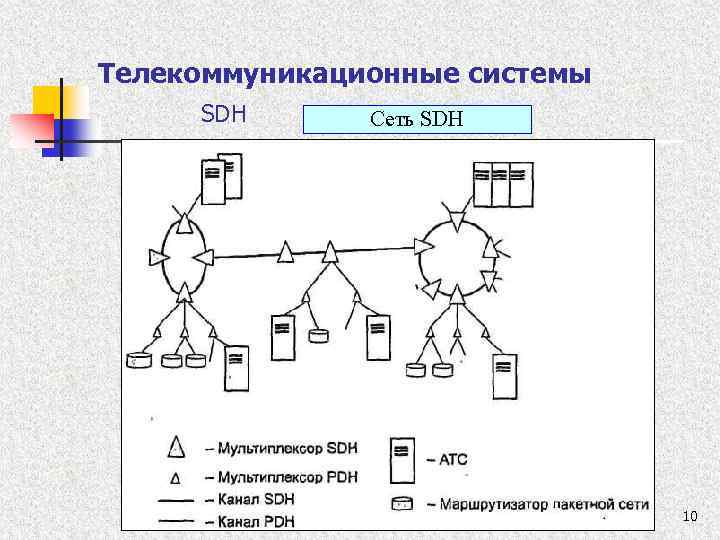 Телекоммуникационные системы

SDH

Сеть SDH

– Мультиплексор SDH

– Мультиплексор PDH

– Канал SDH

– Канал PDH

– АТС

– Маршрутизатор пакетной сети

10